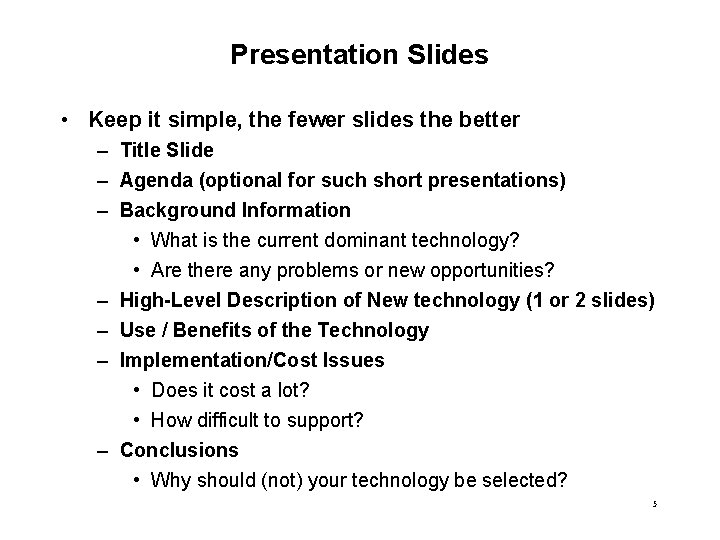 Presentation Slides

• Keep it simple, the fewer slides the better
– Title Slide
– Agenda (optional for such short presentations)
– Background Information
• What is the current dominant technology?
• Are there any problems or new opportunities?
– High-Level Description of New technology (1 or 2 slides)
– Use / Benefits of the Technology
– Implementation/Cost Issues
• Does it cost a lot?
• How difficult to support?
– Conclusions
• Why should (not) your technology be selected?

5